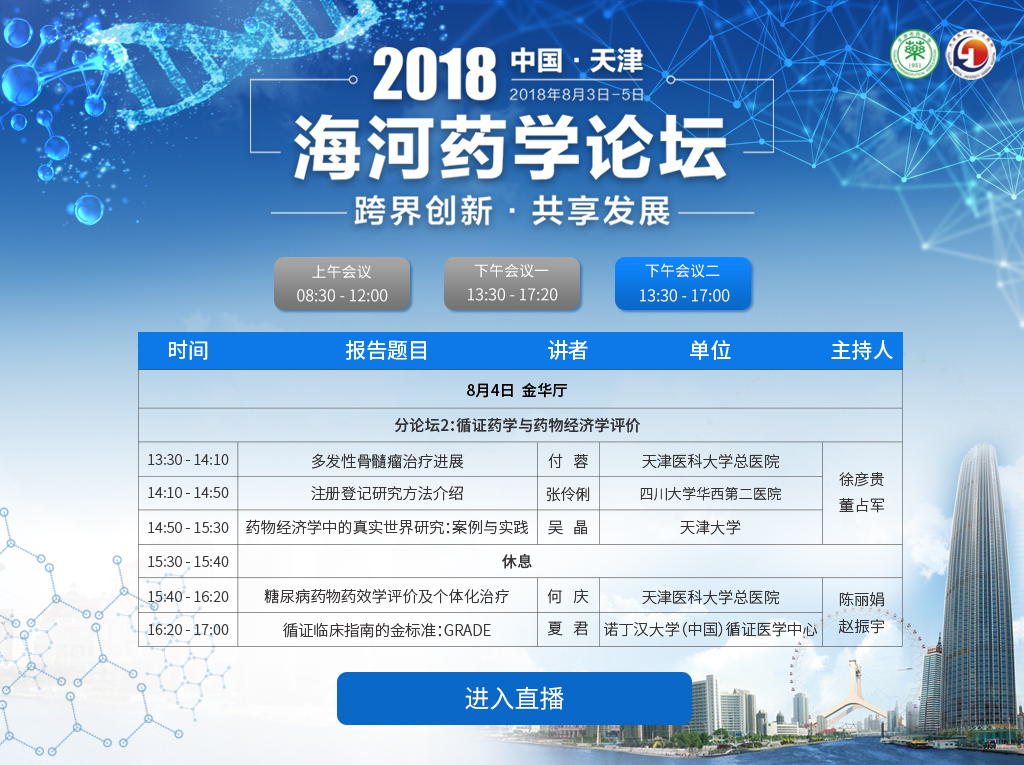 2018 中国 · 天津
2018年8月3日-5日
海河药学论坛
跨界创新 · 共享发展

上午会议
08:30 - 12:00

下午会议一
13:30 - 17:20

下午会议二
13:30 - 17:00

| 时间 | 报告题目 | 讲者 | 单位 | 主持人 |
|---|---|---|---|---|
| 8月4日 金华厅 | | | | |
| 分论坛2：循证药学与药物经济学评价 | | | | |
| 13:30 - 14:10 | 多发性骨髓瘤治疗进展 | 付 蓉 | 天津医科大学总医院 | 徐彦贵 董占军 |
| 14:10 - 14:50 | 注册登记研究方法介绍 | 张伶俐 | 四川大学华西第二医院 | |
| 14:50 - 15:30 | 药物经济学中的真实世界研究：案例与实践 | 吴 晶 | 天津大学 | |
| 15:30 - 15:40 | 休息 | | | |
| 15:40 - 16:20 | 糖尿病药物药效学评价及个体化治疗 | 何 庆 | 天津医科大学总医院 | 陈丽娟 赵振宇 |
| 16:20 - 17:00 | 循证临床指南的金标准：GRADE | 夏 君 | 诺丁汉大学(中国)循证医学中心 | |

进入直播